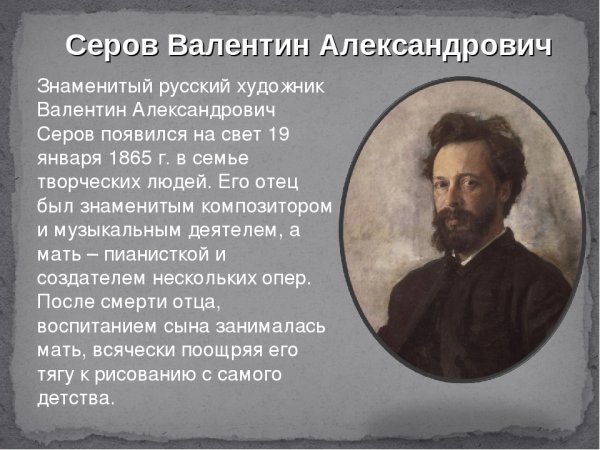 Серов Валентин Александрович

Знаменитый русский художник Валентин Александрович Серов появился на свет 19 января 1865 г. в семье творческих людей. Его отец был знаменитым композитором и музыкальным деятелем, а мать – пианисткой и создателем нескольких опер. После смерти отца, воспитанием сына занималась мать, всячески поощряя его тягу к рисованию с самого детства.